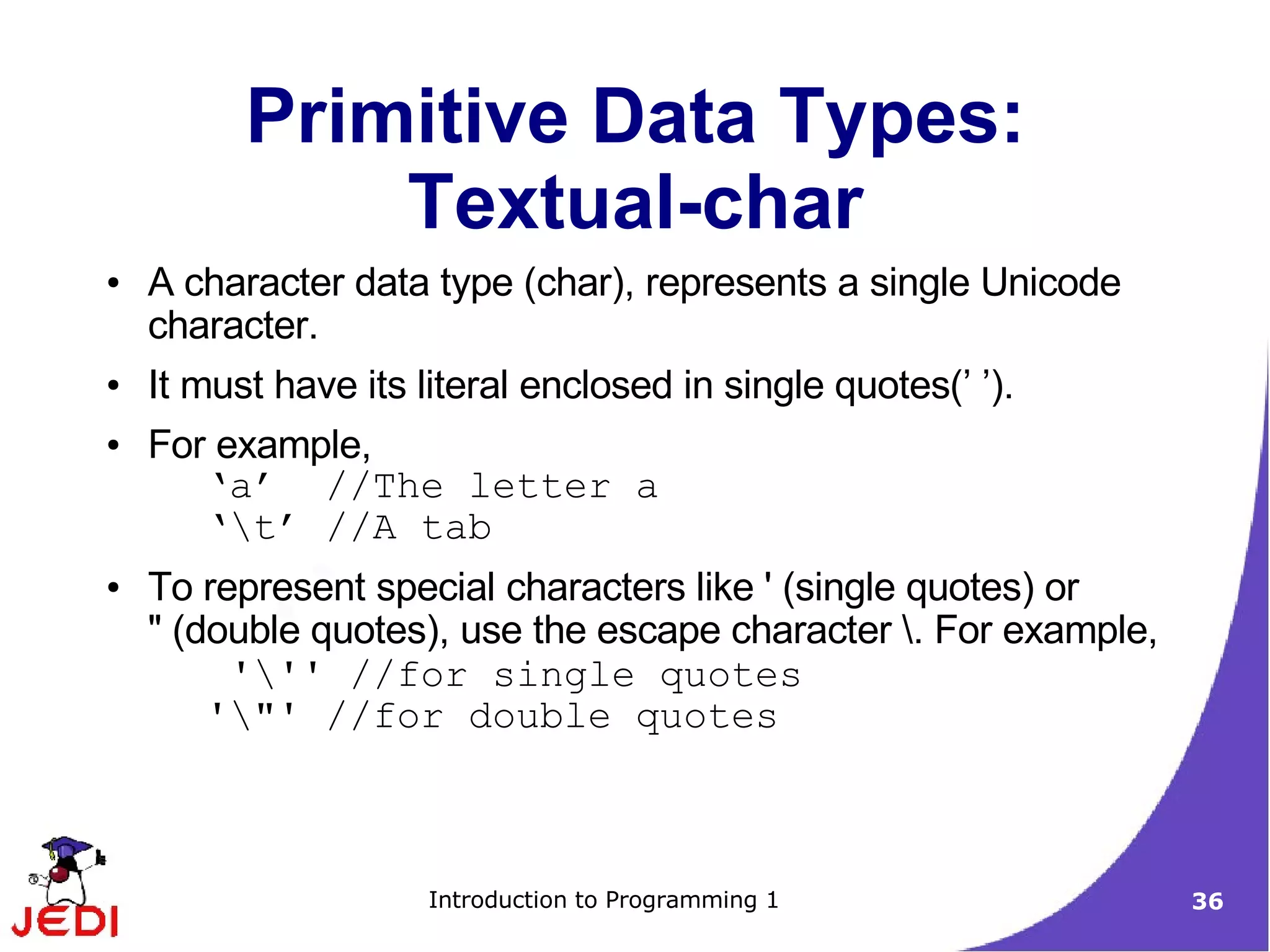 Primitive Data Types: Textual-char

• A character data type (char), represents a single Unicode character.

• It must have its literal enclosed in single quotes(’ ’).

• For example,
‘a’ //The letter a
‘\t’ //A tab

• To represent special characters like ' (single quotes) or " (double quotes), use the escape character \. For example,
'\'' //for single quotes
'\"' //for double quotes

JEDI

Introduction to Programming 1

36